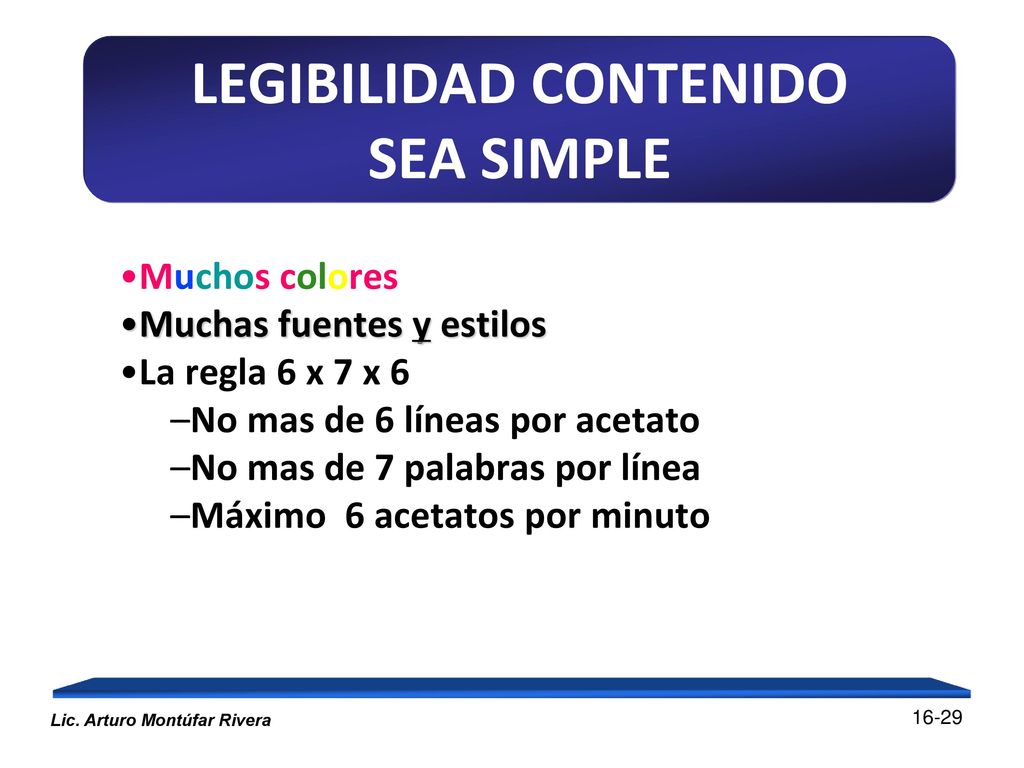 LEGIBILIDAD CONTENIDO
SEA SIMPLE

•Muchos colores
•Muchas fuentes y estilos
•La regla 6 x 7 x 6
–No mas de 6 líneas por acetato
–No mas de 7 palabras por línea
–Máximo 6 acetatos por minuto

Lic. Arturo Montúfar Rivera

16-29